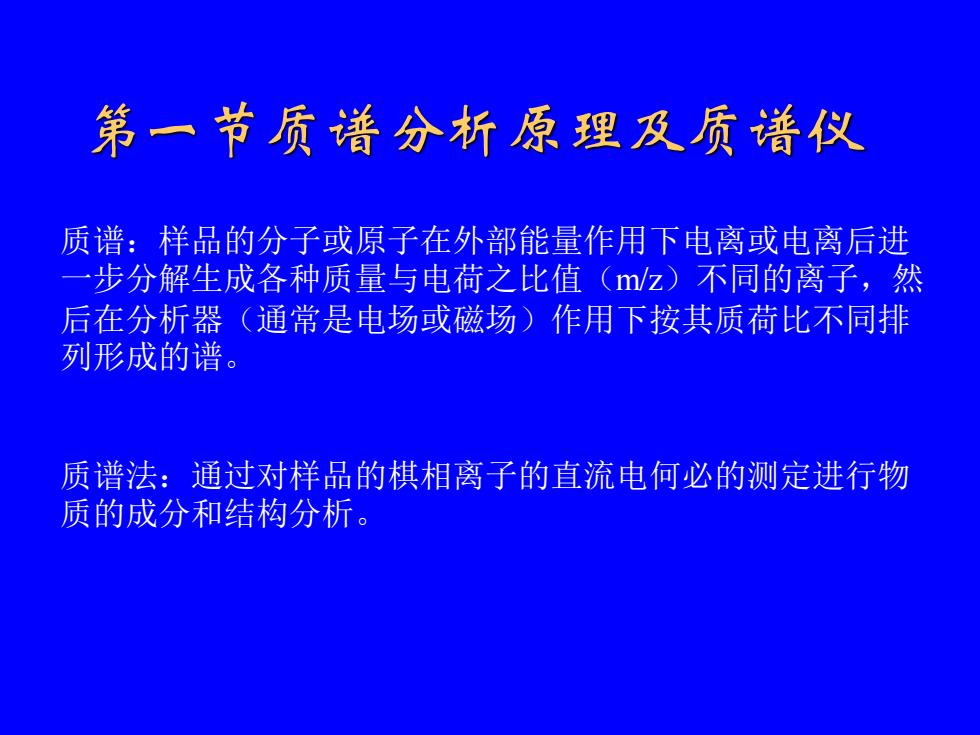 第一节质谱分析原理及质谱仪

质谱：样品的分子或原子在外部能量作用下电离或电离后进一步分解生成各种质量与电荷之比值（m/z）不同的离子，然后在分析器（通常是电场或磁场）作用下按其质荷比不同排列形成的谱。

质谱法：通过对样品的棋相离子的直流电何必的测定进行物质的成分和结构分析。